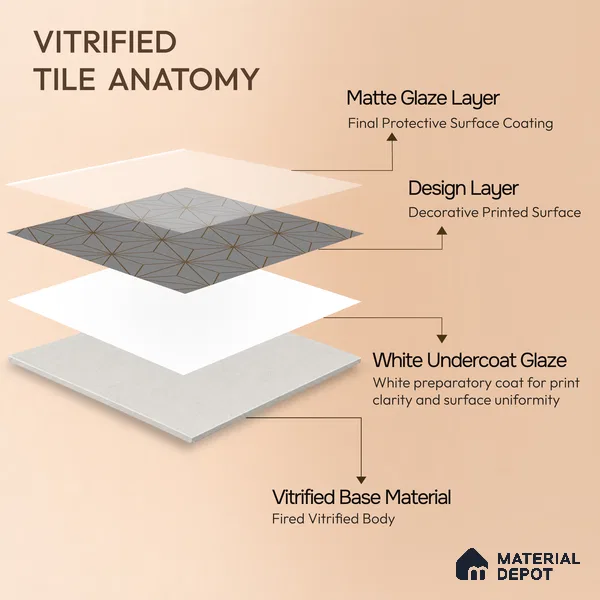 VITRIFIED TILE ANATOMY

Matte Glaze Layer
Final Protective Surface Coating

Design Layer
Decorative Printed Surface

White Undercoat Glaze
White preparatory coat for print clarity and surface uniformity

Vitrified Base Material
Fired Vitrified Body

MATERIAL DEPOT